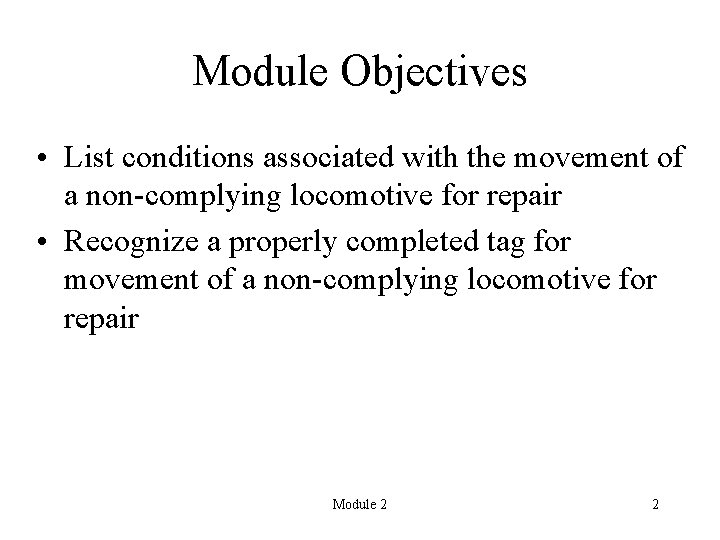 Module Objectives

• List conditions associated with the movement of a non-complying locomotive for repair
• Recognize a properly completed tag for movement of a non-complying locomotive for repair

Module 2

2